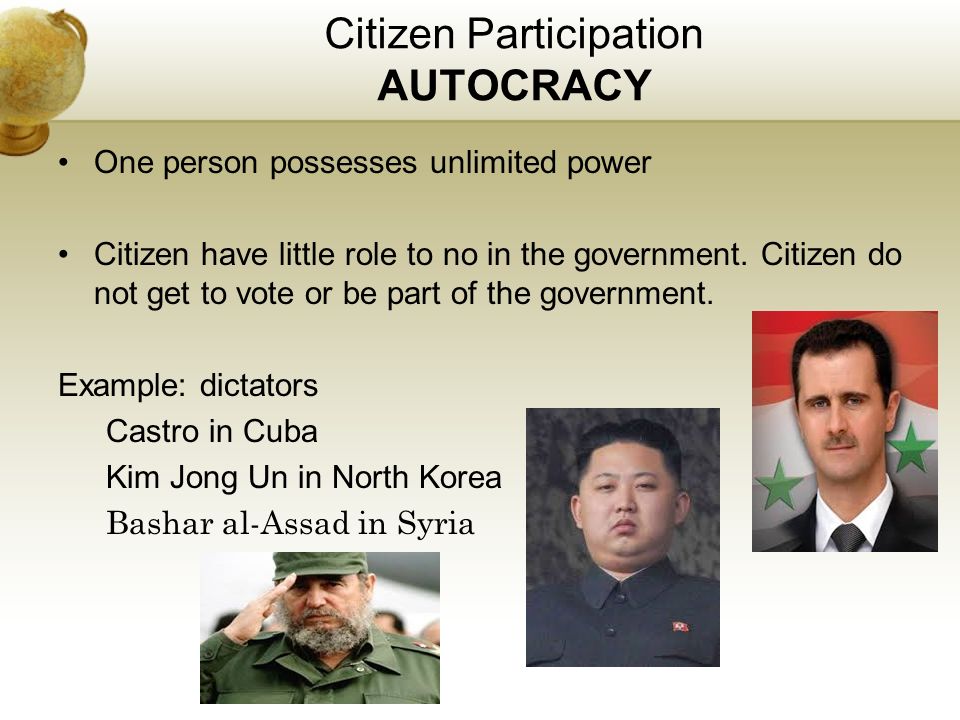 Citizen Participation
AUTOCRACY

• One person possesses unlimited power

• Citizen have little role to no in the government. Citizen do not get to vote or be part of the government.

Example: dictators
Castro in Cuba
Kim Jong Un in North Korea
Bashar al-Assad in Syria